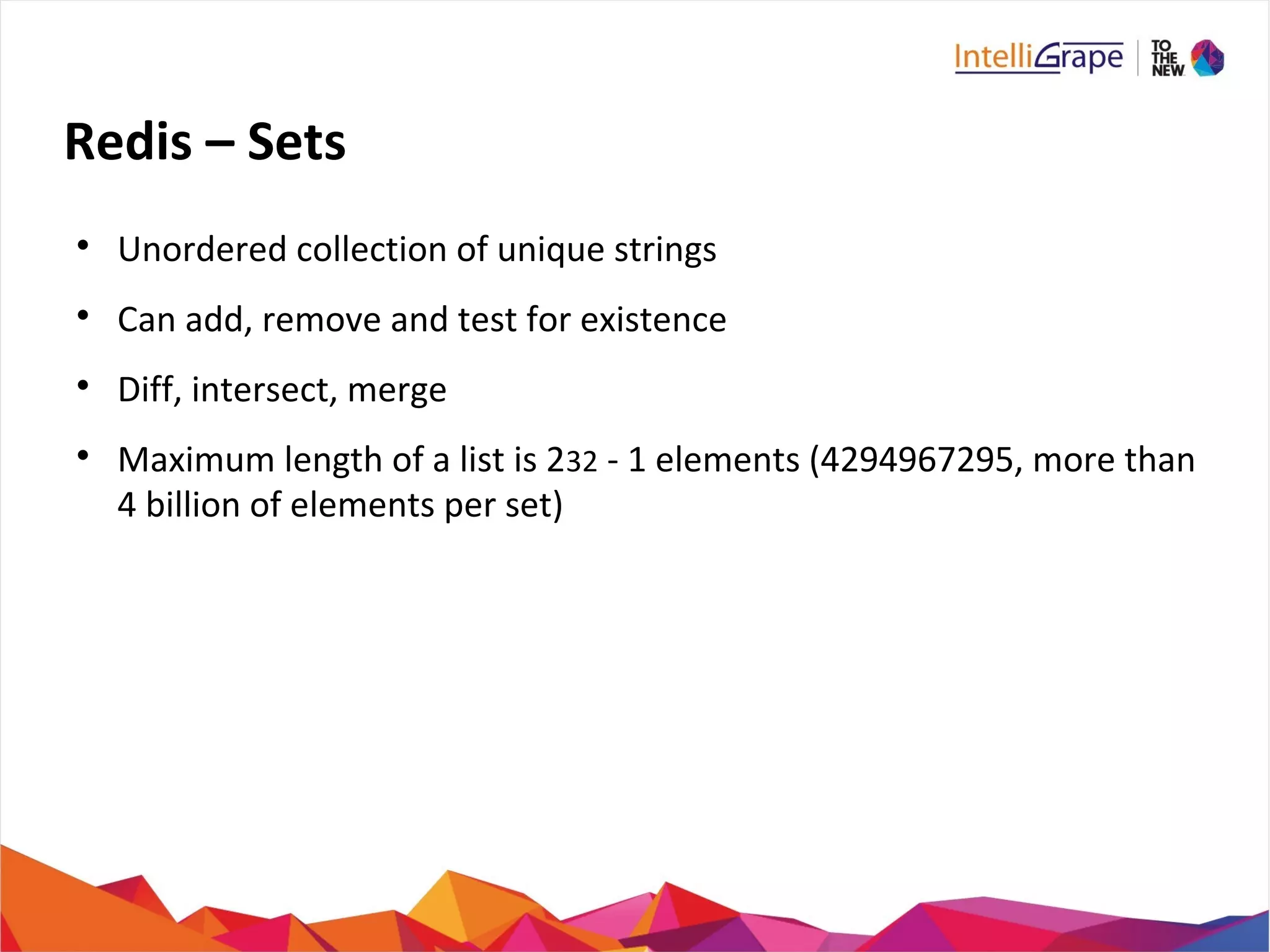 IntelliGrape | TO THE NEW

Redis – Sets

• Unordered collection of unique strings

• Can add, remove and test for existence

• Diff, intersect, merge

• Maximum length of a list is 232 - 1 elements (4294967295, more than 4 billion of elements per set)